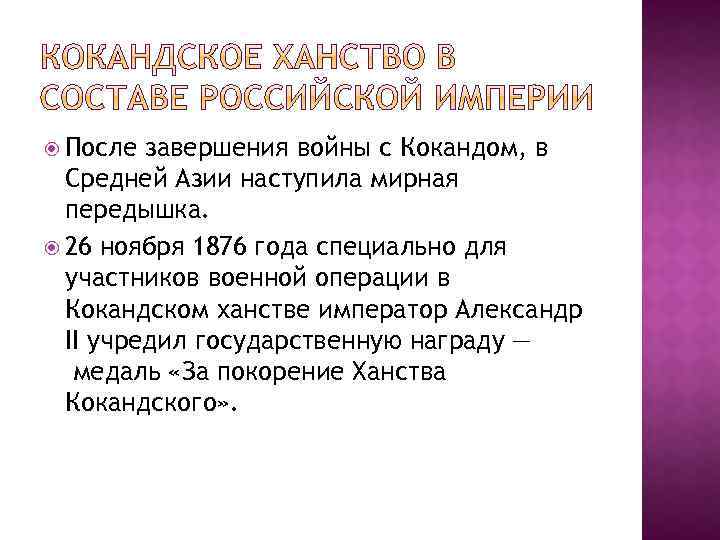 КОКАНДСКОЕ ХАНСТВО В СОСТАВЕ РОССИЙСКОЙ ИМПЕРИИ

После завершения войны с Кокандом, в Средней Азии наступила мирная передышка.

26 ноября 1876 года специально для участников военной операции в Кокандском ханстве император Александр II учредил государственную награду — медаль «За покорение Ханства Кокандского».